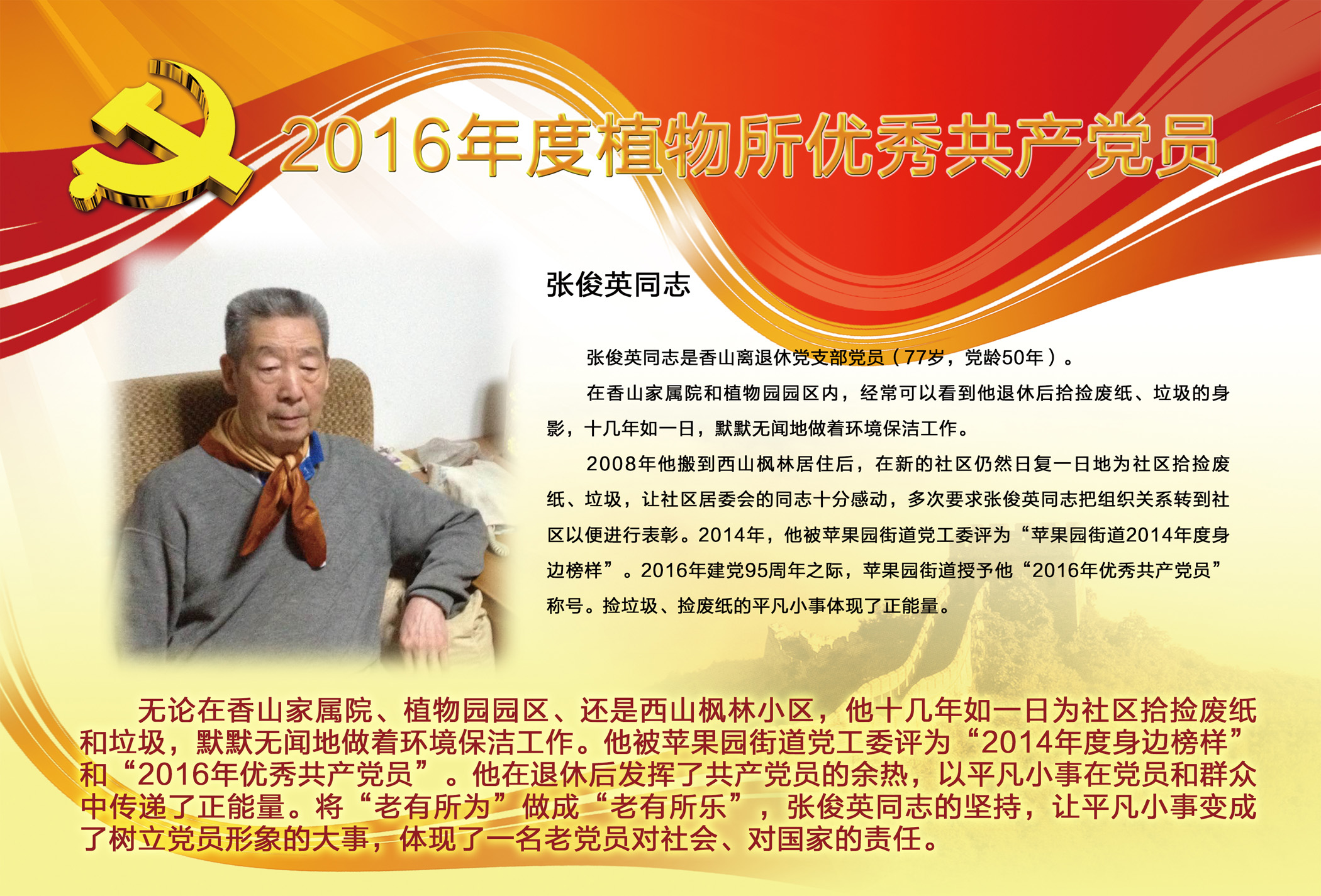 2016年度植物所优秀共产党员

张俊英同志

张俊英同志是香山离退休党支部党员（77岁，党龄50年）。

在香山家属院和植物园园区内，经常可以看到他退休后拾捡废纸、垃圾的身影，十几年如一日，默默无闻地做着环境保洁工作。

2008年他搬到西山枫林居住后，在新的社区仍然日复一日地为社区拾捡废纸、垃圾，让社区居委会的同志十分感动，多次要求张俊英同志把组织关系转到社区以便进行表彰。2014年，他被苹果园街道党工委评为“苹果园街道2014年度身边榜样”。2016年建党95周年之际，苹果园街道授予他“2016年优秀共产党员”称号。捡垃圾、捡废纸的平凡小事体现了正能量。

无论在香山家属院、植物园园区、还是西山枫林小区，他十几年如一日为社区拾捡废纸和垃圾，默默无闻地做着环境保洁工作。他被苹果园街道党工委评为“2014年度身边榜样”和“2016年优秀共产党员”。他在退休后发挥了共产党员的余热，以平凡小事在党员和群众中传递了正能量。将“老有所为”做成“老有所乐”，张俊英同志的坚持，让平凡小事变成了树立党员形象的大事，体现了一名老党员对社会、对国家的责任。